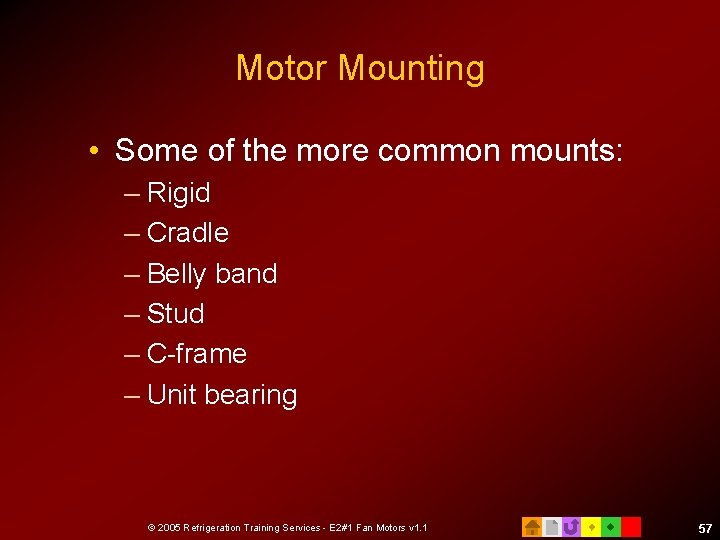 Motor Mounting

• Some of the more common mounts:
– Rigid
– Cradle
– Belly band
– Stud
– C-frame
– Unit bearing

© 2005 Refrigeration Training Services - E2#1 Fan Motors v1.1

57